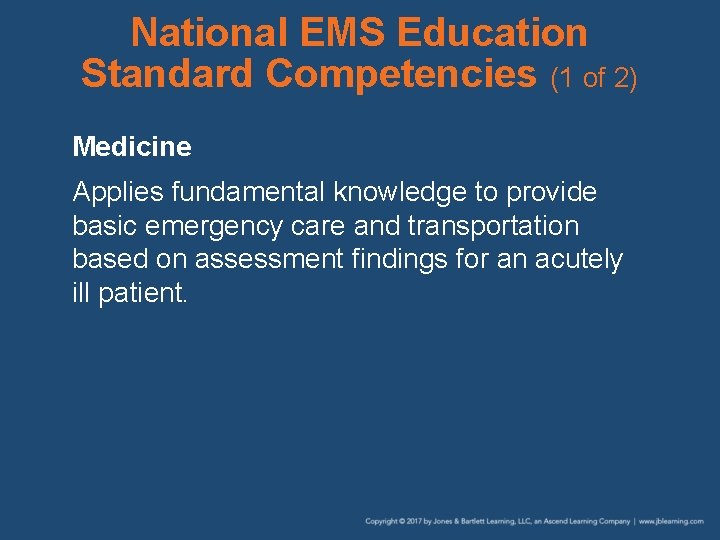 National EMS Education Standard Competencies (1 of 2)

Medicine

Applies fundamental knowledge to provide basic emergency care and transportation based on assessment findings for an acutely ill patient.

Copyright © 2017 by Jones & Bartlett Learning, LLC, an Ascend Learning Company | www.jblearning.com